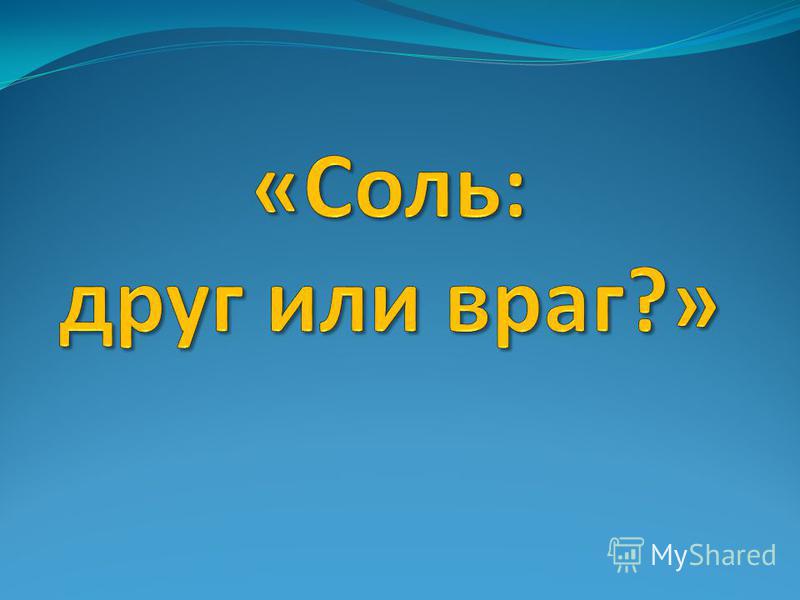 «Соль:
друг или враг?»

MyShared